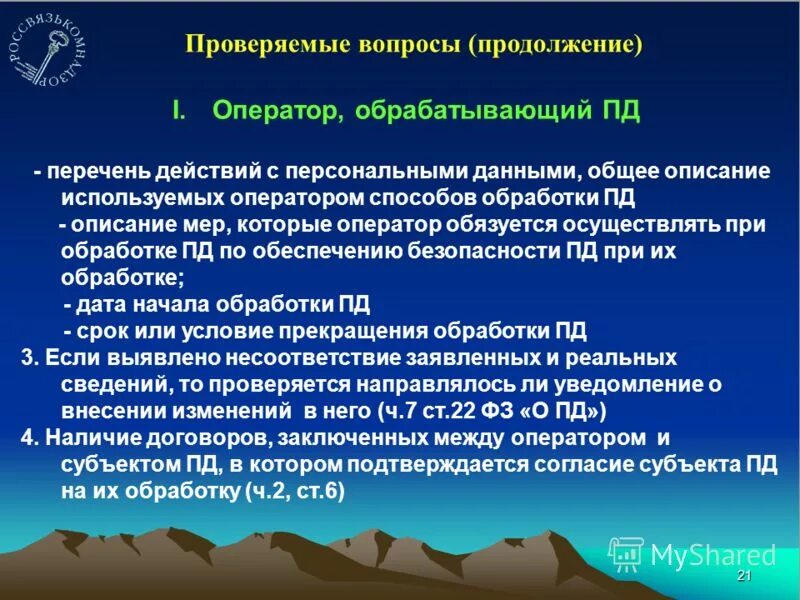 РОССВЯЗЬКОМНАДЗОР

Проверяемые вопросы (продолжение)

I. Оператор, обрабатывающий ПД

- перечень действий с персональными данными, общее описание используемых оператором способов обработки ПД

- описание мер, которые оператор обязуется осуществлять при обработке ПД по обеспечению безопасности ПД при их обработке;

- дата начала обработки ПД

- срок или условие прекращения обработки ПД

3. Если выявлено несоответствие заявленных и реальных сведений, то проверяется направлялось ли уведомление о внесении изменений в него (ч.7 ст.22 ФЗ «О ПД»)

4. Наличие договоров, заключенных между оператором и субъектом ПД, в котором подтверждается согласие субъекта ПД на их обработку (ч.2, ст.6)

MyShared

21